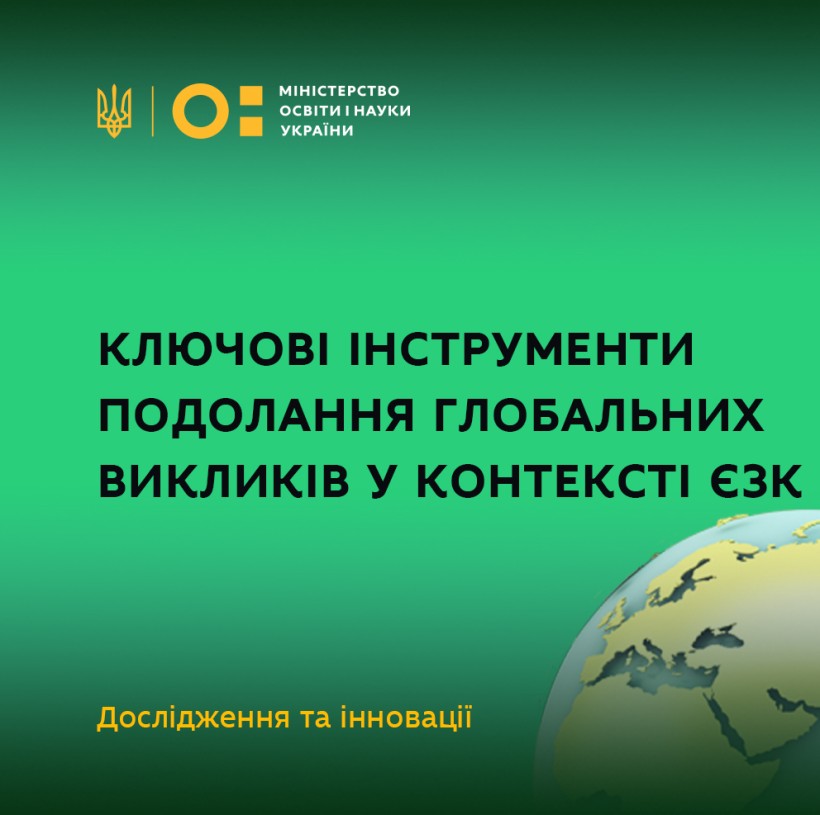 МІНІСТЕРСТВО ОСВІТИ І НАУКИ УКРАЇНИ

КЛЮЧОВІ ІНСТРУМЕНТИ ПОДОЛАННЯ ГЛОБАЛЬНИХ ВИКЛИКІВ У КОНТЕКСТІ ЄЗК

Дослідження та інновації